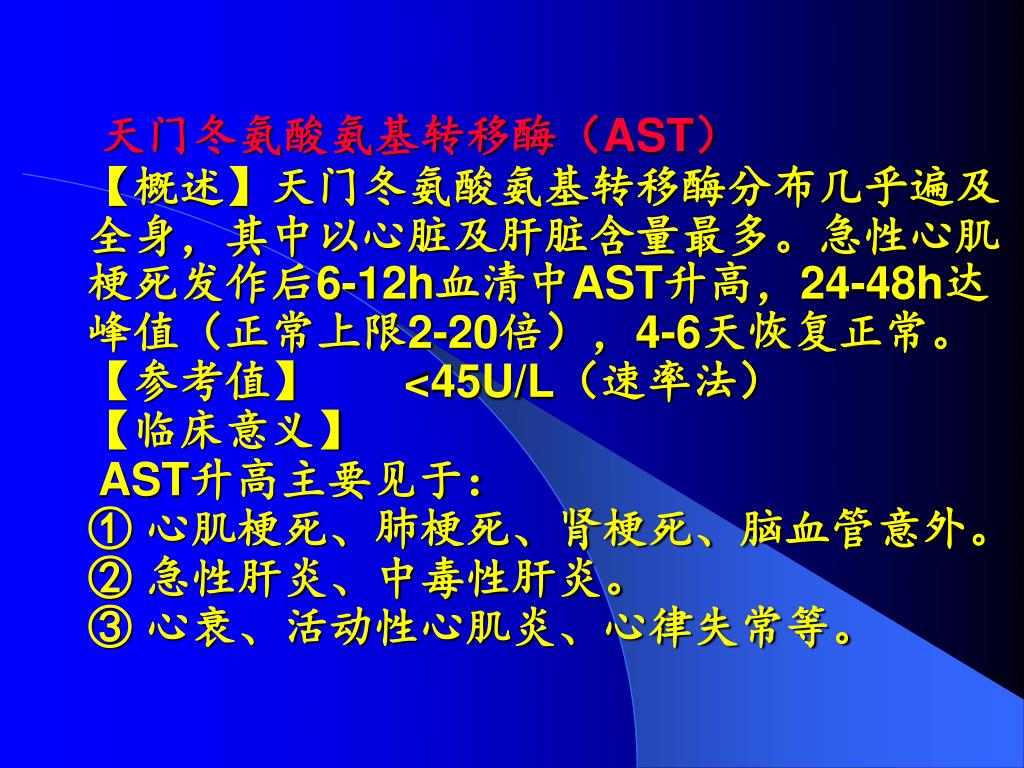 天门冬氨酸氨基转移酶（AST）

【概述】天门冬氨酸氨基转移酶分布几乎遍及全身，其中以心脏及肝脏含量最多。急性心肌梗死发作后6-12h血清中AST升高，24-48h达峰值（正常上限2-20倍），4-6天恢复正常。

【参考值】 <45U/L（速率法）

【临床意义】

AST升高主要见于：

① 心肌梗死、肺梗死、肾梗死、脑血管意外。

② 急性肝炎、中毒性肝炎。

③ 心衰、活动性心肌炎、心律失常等。